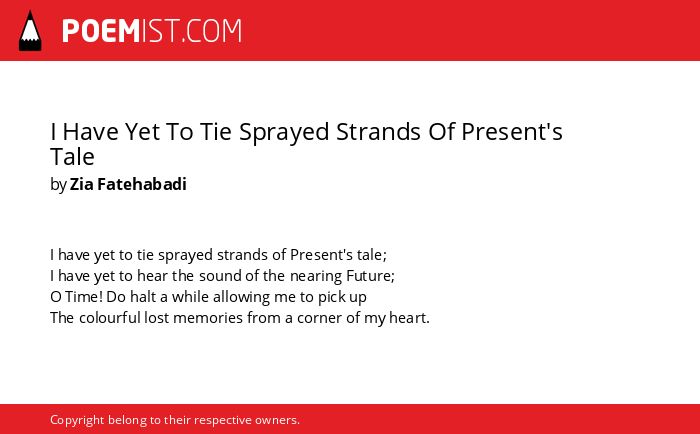 POEMIST.COM

I Have Yet To Tie Sprayed Strands Of Present's Tale
by Zia Fatehabadi

I have yet to tie sprayed strands of Present's tale;
I have yet to hear the sound of the nearing Future;
O Time! Do halt a while allowing me to pick up
The colourful lost memories from a corner of my heart.

Copyright belong to their respective owners.